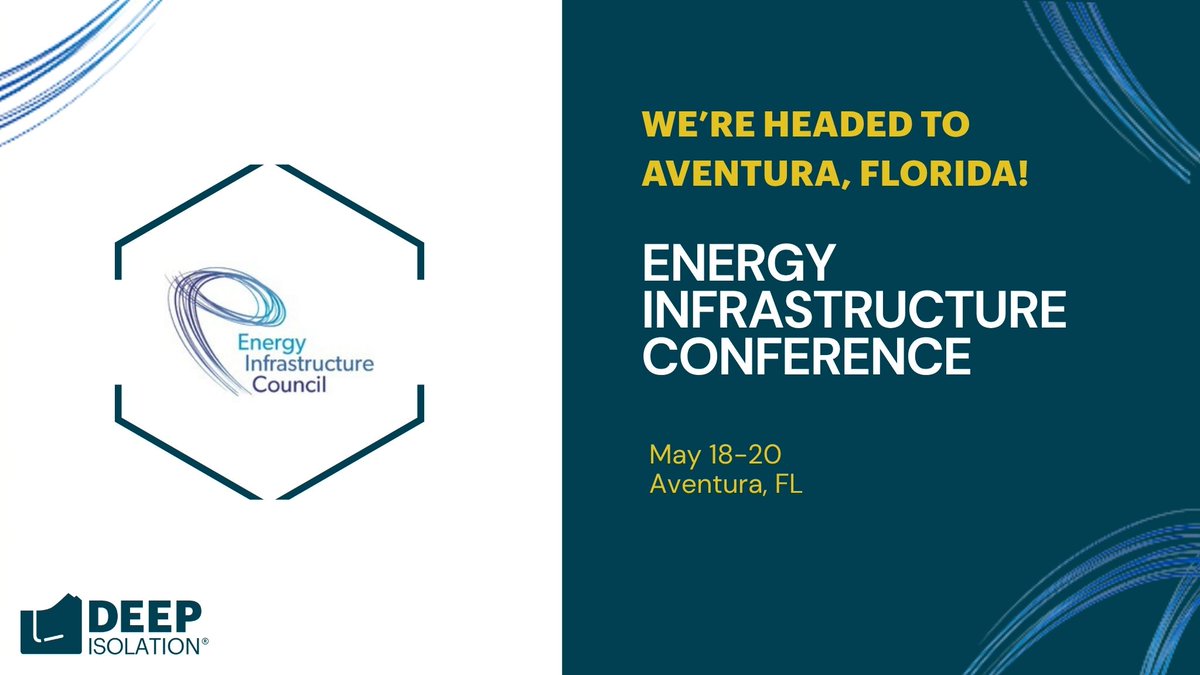 Energy Infrastructure Council

DEEP ISOLATION®

WE'RE HEADED TO AVENTURA, FLORIDA!

ENERGY INFRASTRUCTURE CONFERENCE

May 18-20
Aventura, FL